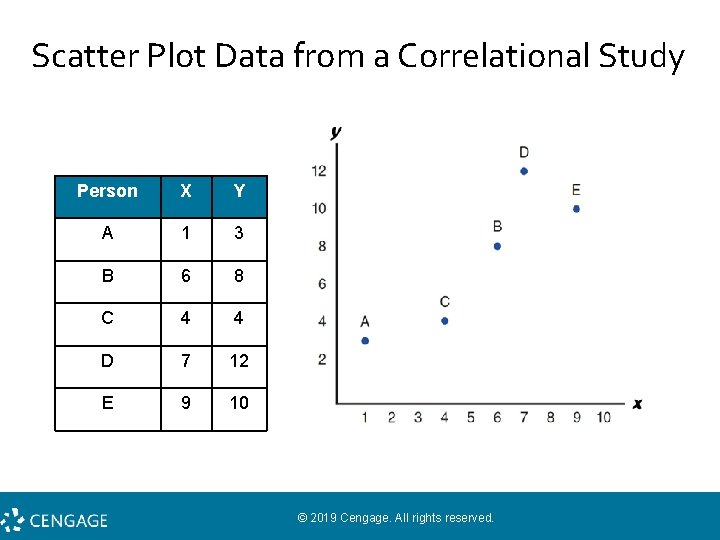 Scatter Plot Data from a Correlational Study

| Person | X | Y |
|---|---|---|
| A | 1 | 3 |
| B | 6 | 8 |
| C | 4 | 4 |
| D | 7 | 12 |
| E | 9 | 10 |

y
12
10
8
6
4
2
D
E
B
C
A
1 2 3 4 5 6 7 8 9 10
x

CENGAGE

© 2019 Cengage. All rights reserved.